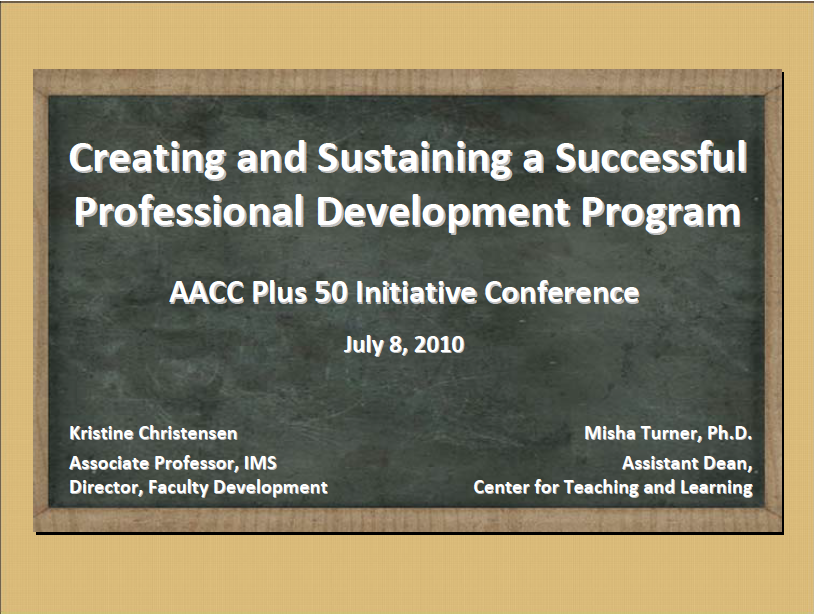 Creating and Sustaining a Successful Professional Development Program

AACC Plus 50 Initiative Conference

July 8, 2010

Kristine Christensen
Associate Professor, IMS
Director, Faculty Development

Misha Turner, Ph.D.
Assistant Dean,
Center for Teaching and Learning